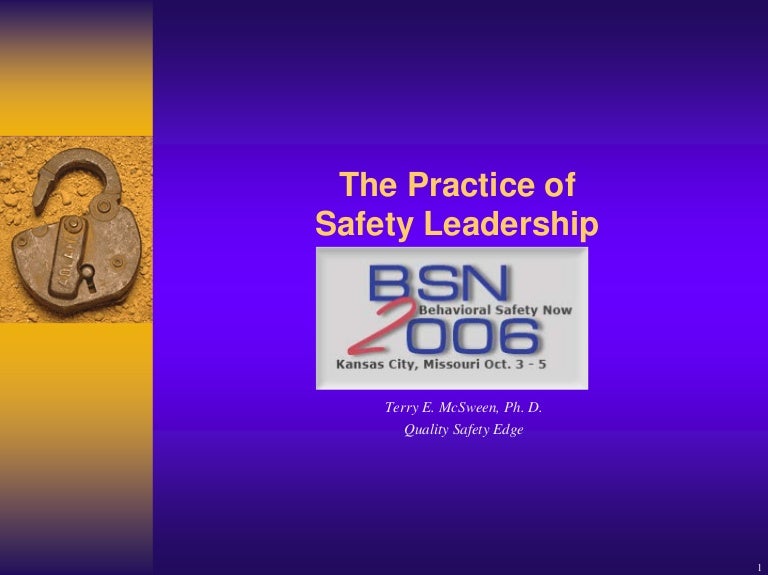 The Practice of Safety Leadership

BSN
Behavioral Safety Now
2006
Kansas City, Missouri Oct. 3 - 5

Terry E. McSween, Ph. D.
Quality Safety Edge

1